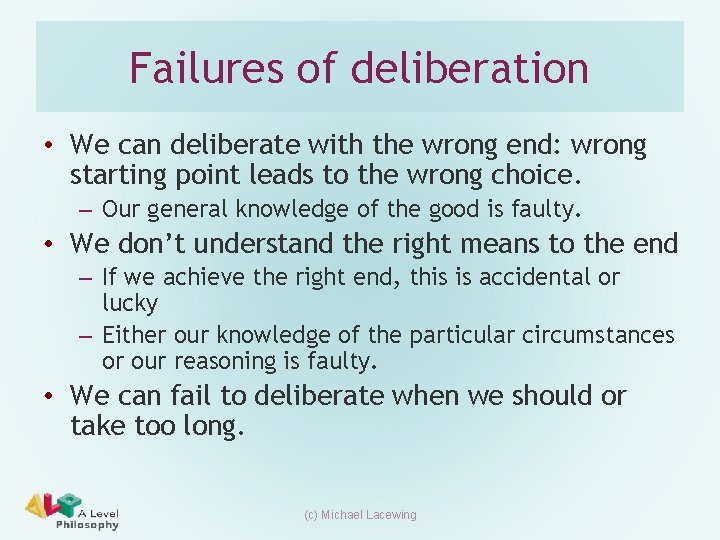 Failures of deliberation

• We can deliberate with the wrong end: wrong starting point leads to the wrong choice.
– Our general knowledge of the good is faulty.
• We don't understand the right means to the end
– If we achieve the right end, this is accidental or lucky
– Either our knowledge of the particular circumstances or our reasoning is faulty.
• We can fail to deliberate when we should or take too long.

ALP A Level Philosophy

(c) Michael Lacewing